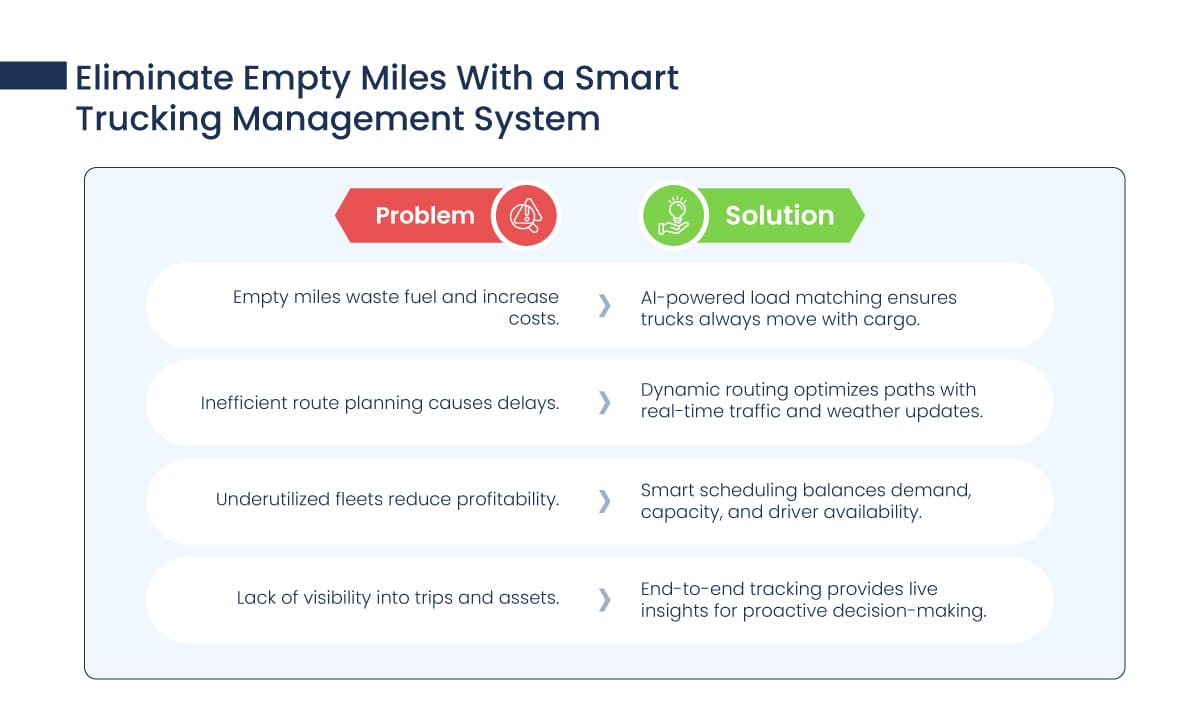 Eliminate Empty Miles With a Smart Trucking Management System

| Problem | Solution |
|---|---|
| Empty miles waste fuel and increase costs. | AI-powered load matching ensures trucks always move with cargo. |
| Inefficient route planning causes delays. | Dynamic routing optimizes paths with real-time traffic and weather updates. |
| Underutilized fleets reduce profitability. | Smart scheduling balances demand, capacity, and driver availability. |
| Lack of visibility into trips and assets. | End-to-end tracking provides live insights for proactive decision-making. |